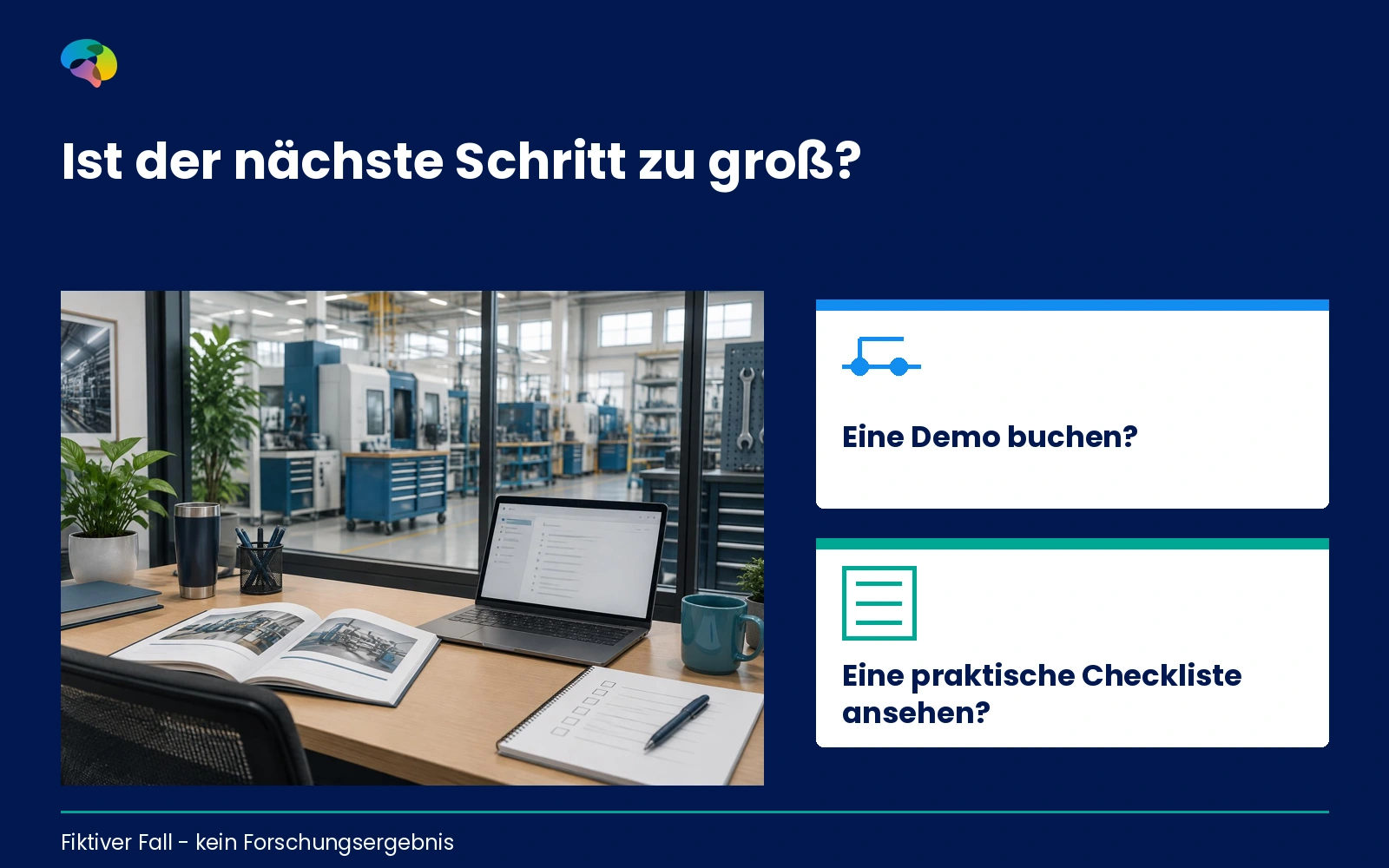 Ist der nächste Schritt zu groß?

Eine Demo buchen?

Eine praktische Checkliste ansehen?

Fiktiver Fall - kein Forschungsergebnis